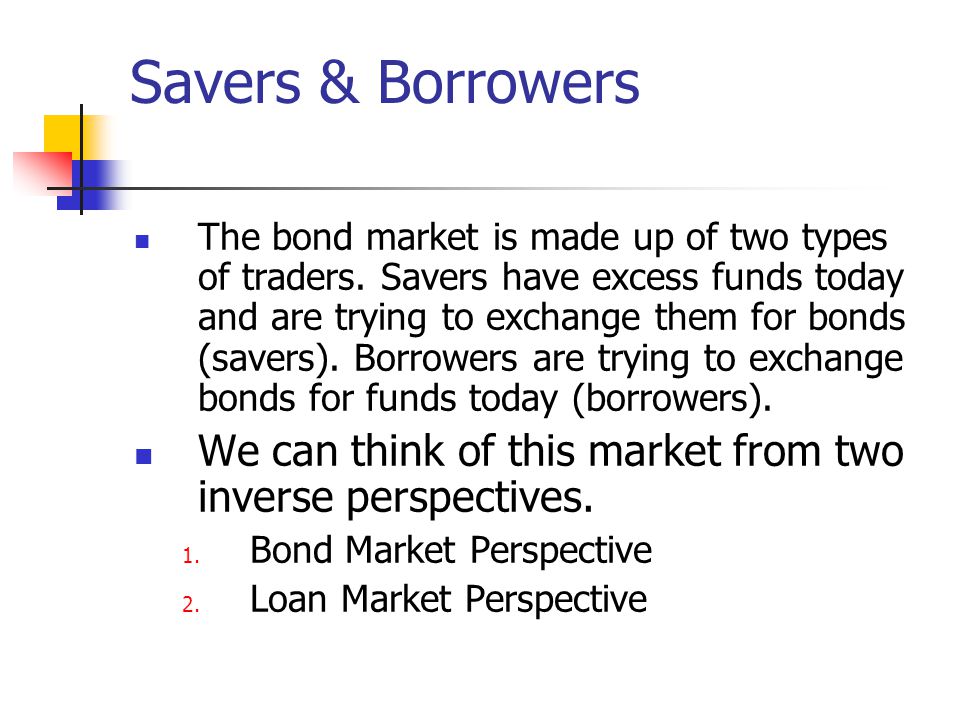 Savers & Borrowers

- The bond market is made up of two types of traders. Savers have excess funds today and are trying to exchange them for bonds (savers). Borrowers are trying to exchange bonds for funds today (borrowers).
- We can think of this market from two inverse perspectives.
1. Bond Market Perspective
2. Loan Market Perspective